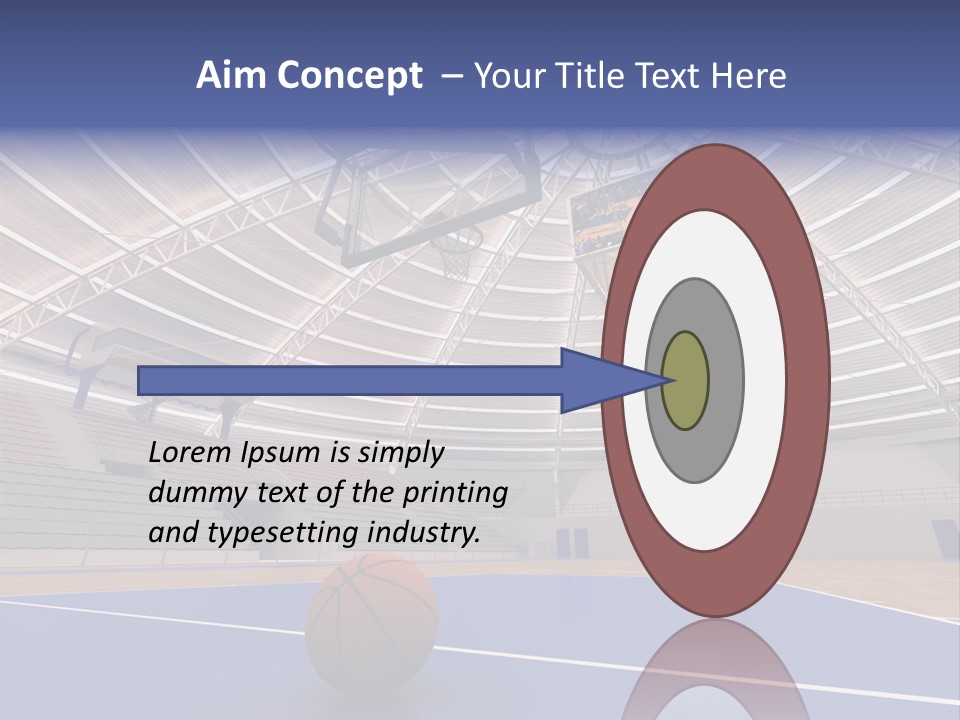 Aim Concept – Your Title Text Here

Lorem Ipsum is simply dummy text of the printing and typesetting industry.